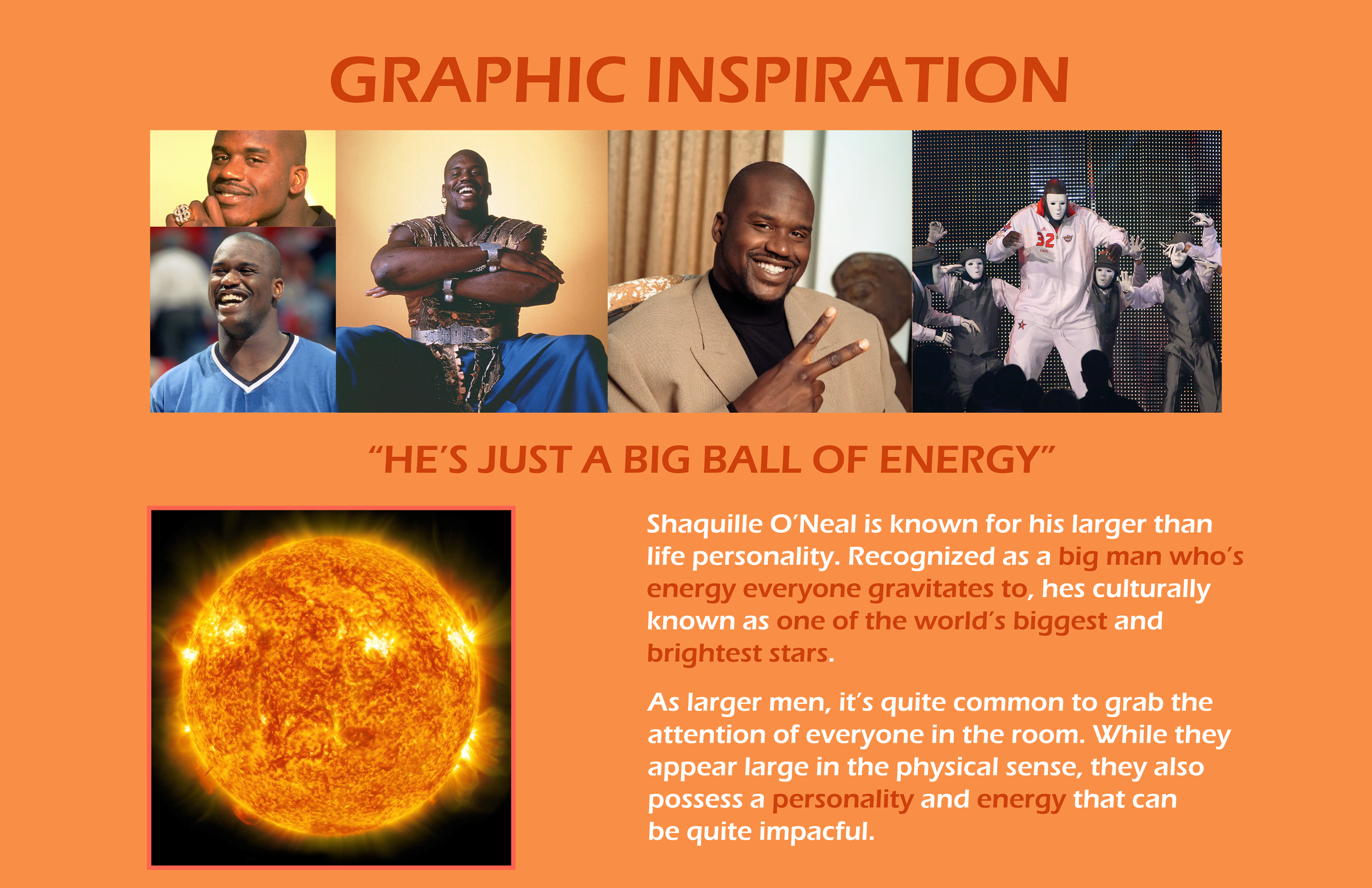 GRAPHIC INSPIRATION

"HE'S JUST A BIG BALL OF ENERGY"

Shaquille O'Neal is known for his larger than life personality. Recognized as a big man who's energy everyone gravitates to, hes culturally known as one of the world's biggest and brightest stars.

As larger men, it's quite common to grab the attention of everyone in the room. While they appear large in the physical sense, they also possess a personality and energy that can be quite impacful.